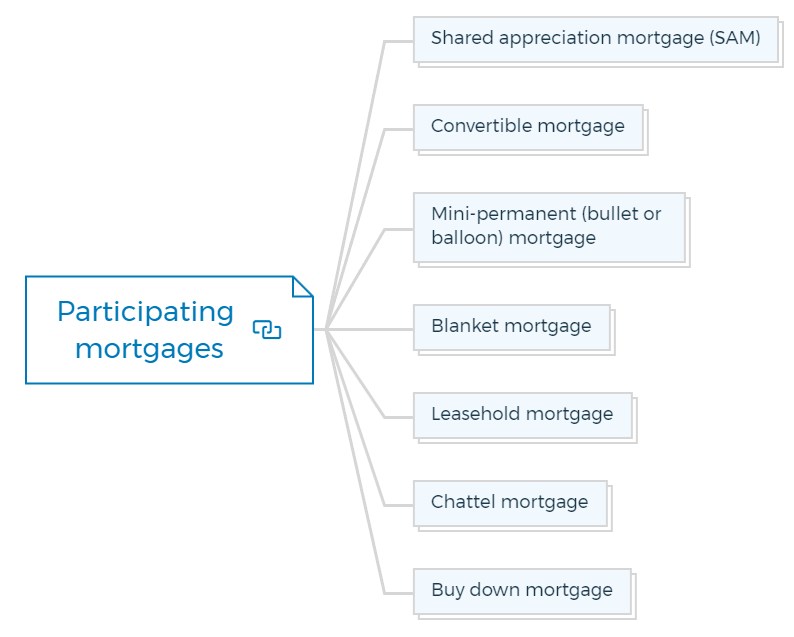 Participating mortgages

Shared appreciation mortgage (SAM)

Convertible mortgage

Mini-permanent (bullet or balloon) mortgage

Blanket mortgage

Leasehold mortgage

Chattel mortgage

Buy down mortgage